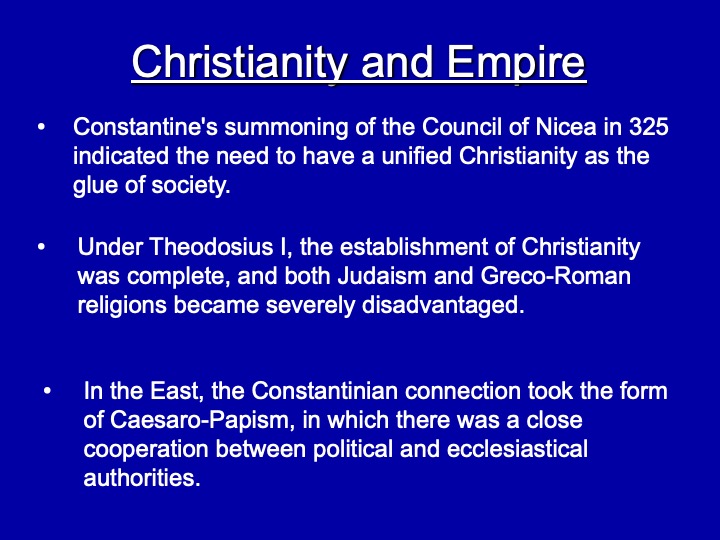 Christianity and Empire

• Constantine's summoning of the Council of Nicea in 325 indicated the need to have a unified Christianity as the glue of society.

• Under Theodosius I, the establishment of Christianity was complete, and both Judaism and Greco-Roman religions became severely disadvantaged.

• In the East, the Constantinian connection took the form of Caesaro-Papism, in which there was a close cooperation between political and ecclesiastical authorities.